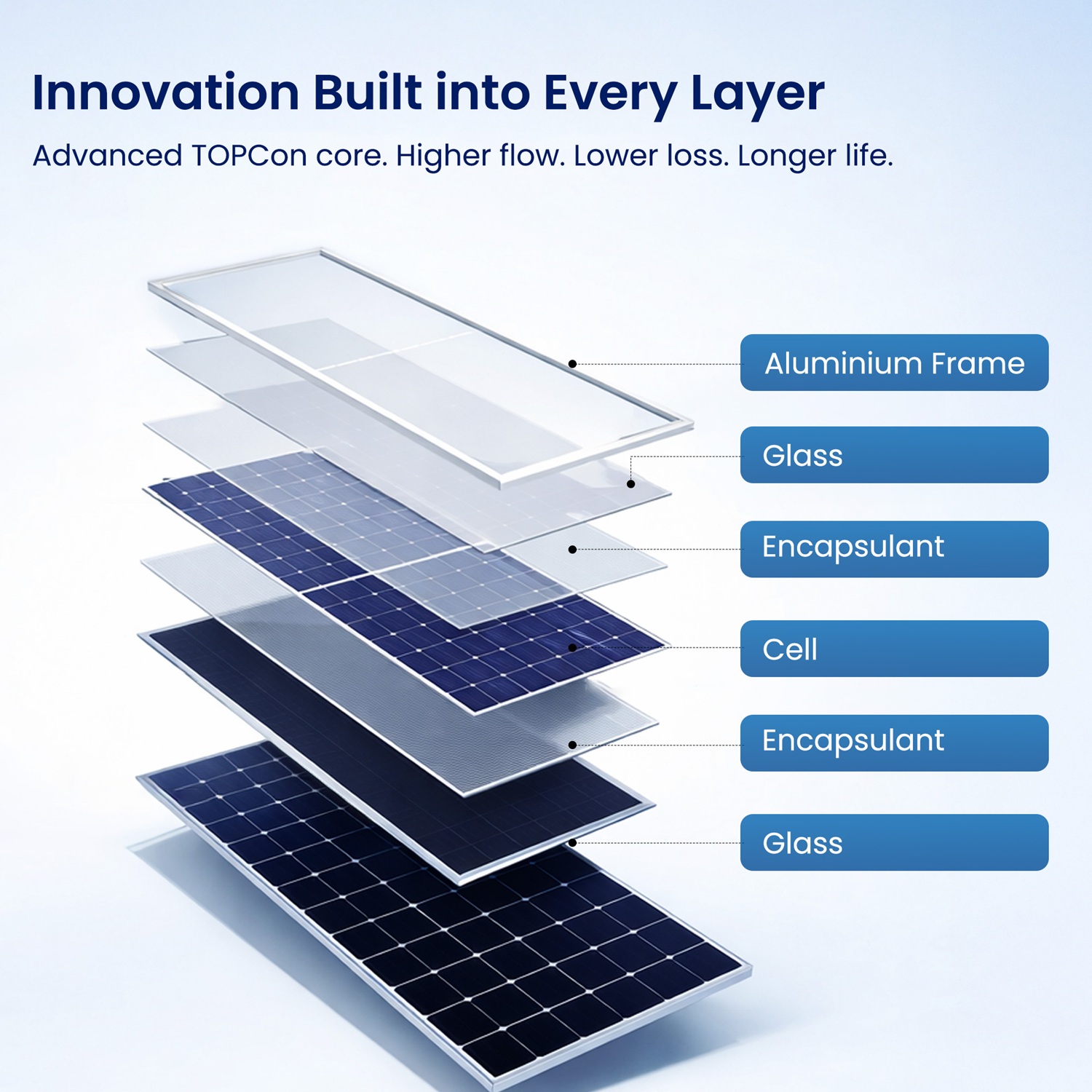 Innovation Built into Every Layer

Advanced TOPCon core. Higher flow. Lower loss. Longer life.

Aluminium Frame

Glass

Encapsulant

Cell

Encapsulant

Glass